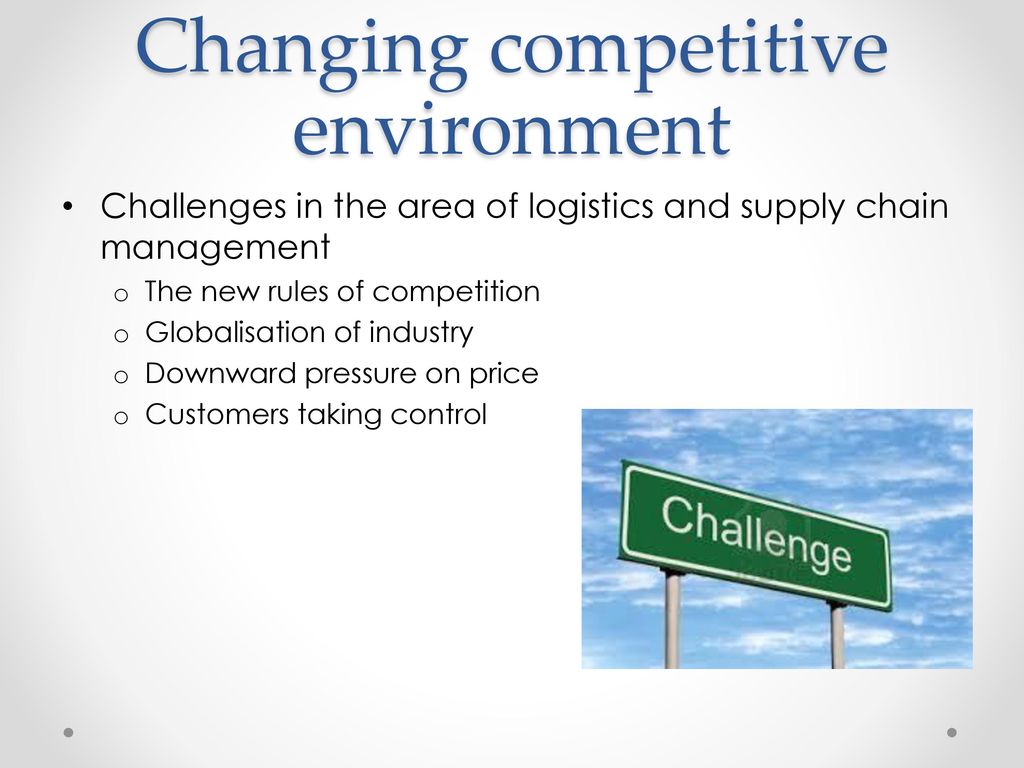 Changing competitive environment

• Challenges in the area of logistics and supply chain management
  o The new rules of competition
  o Globalisation of industry
  o Downward pressure on price
  o Customers taking control

Challenge